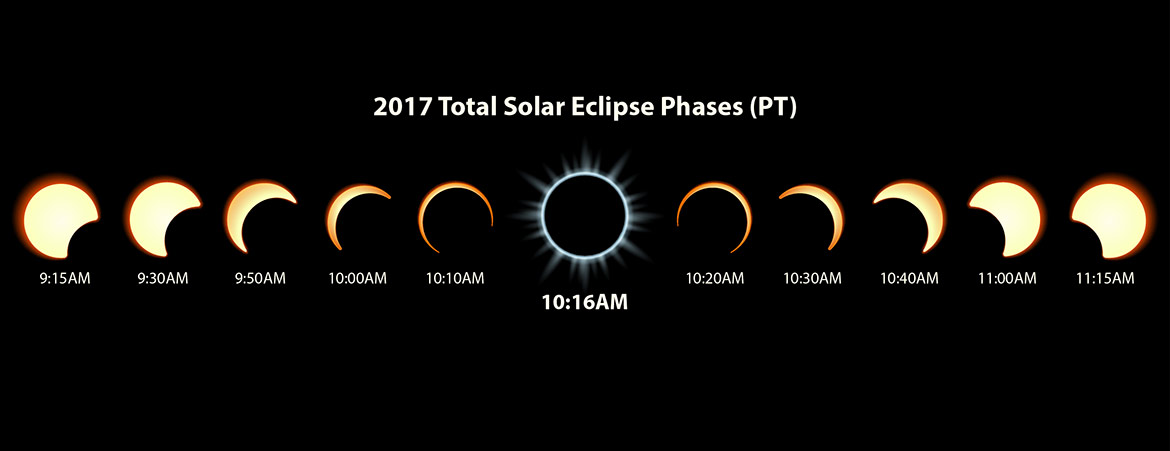 2017 Total Solar Eclipse Phases (PT)

9:15AM 9:30AM 9:50AM 10:00AM 10:10AM 10:16AM 10:20AM 10:30AM 10:40AM 11:00AM 11:15AM